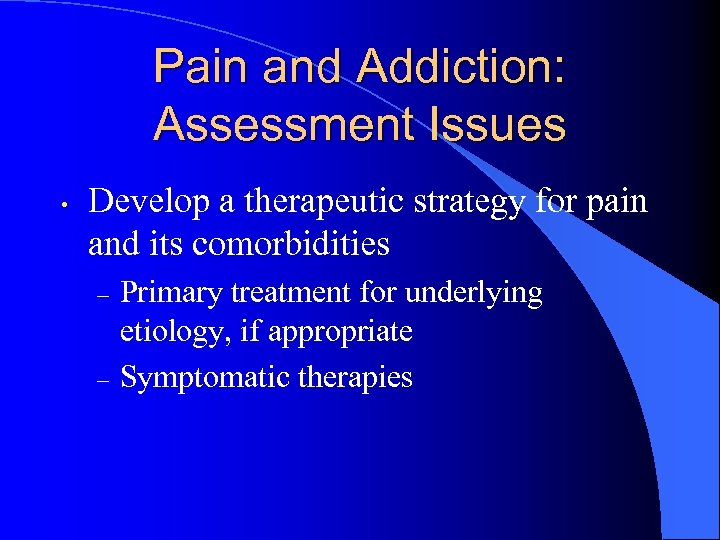 Pain and Addiction: Assessment Issues

• Develop a therapeutic strategy for pain and its comorbidities

– Primary treatment for underlying etiology, if appropriate

– Symptomatic therapies